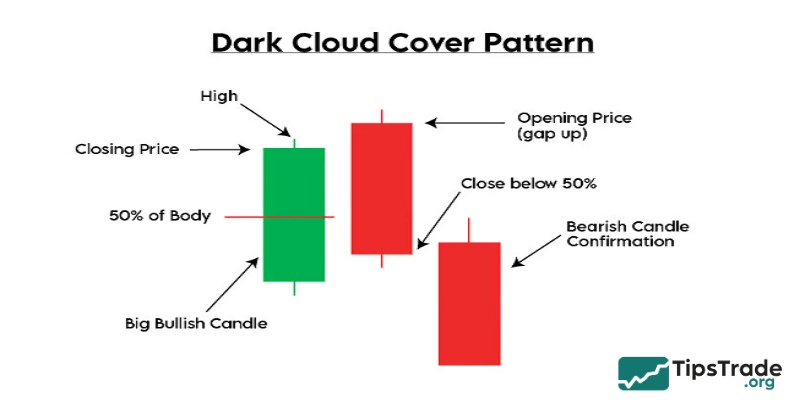 Dark Cloud Cover Pattern

High

Closing Price

50% of Body

Big Bullish Candle

Opening Price
(gap up)

Close below 50%

Bearish Candle
Confirmation

TipsTrade
.org